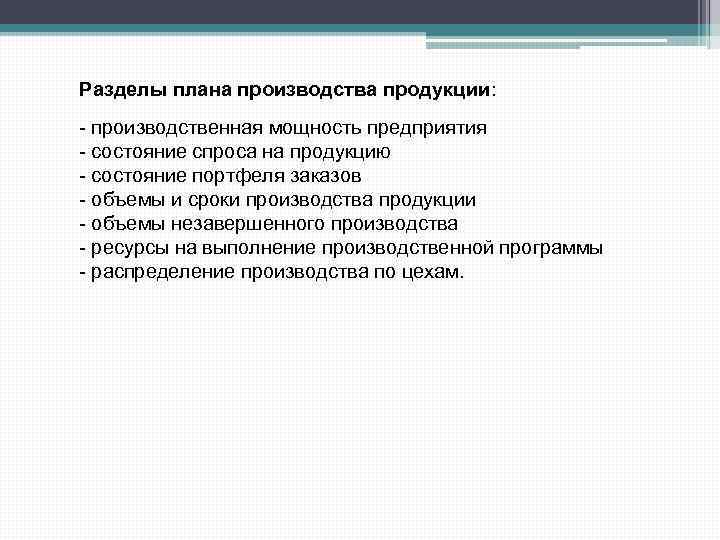 Разделы плана производства продукции:

- производственная мощность предприятия
- состояние спроса на продукцию
- состояние портфеля заказов
- объемы и сроки производства продукции
- объемы незавершенного производства
- ресурсы на выполнение производственной программы
- распределение производства по цехам.